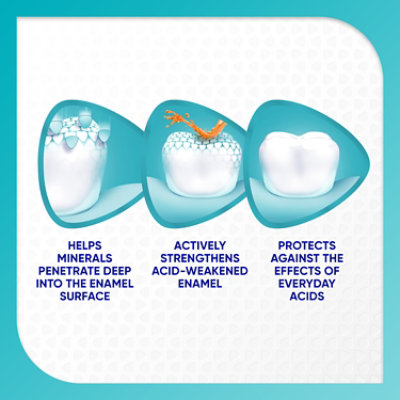 HELPS MINERALS PENETRATE DEEP INTO THE ENAMEL SURFACE

ACTIVELY STRENGTHENS ACID-WEAKENED ENAMEL

PROTECTS AGAINST THE EFFECTS OF EVERYDAY ACIDS